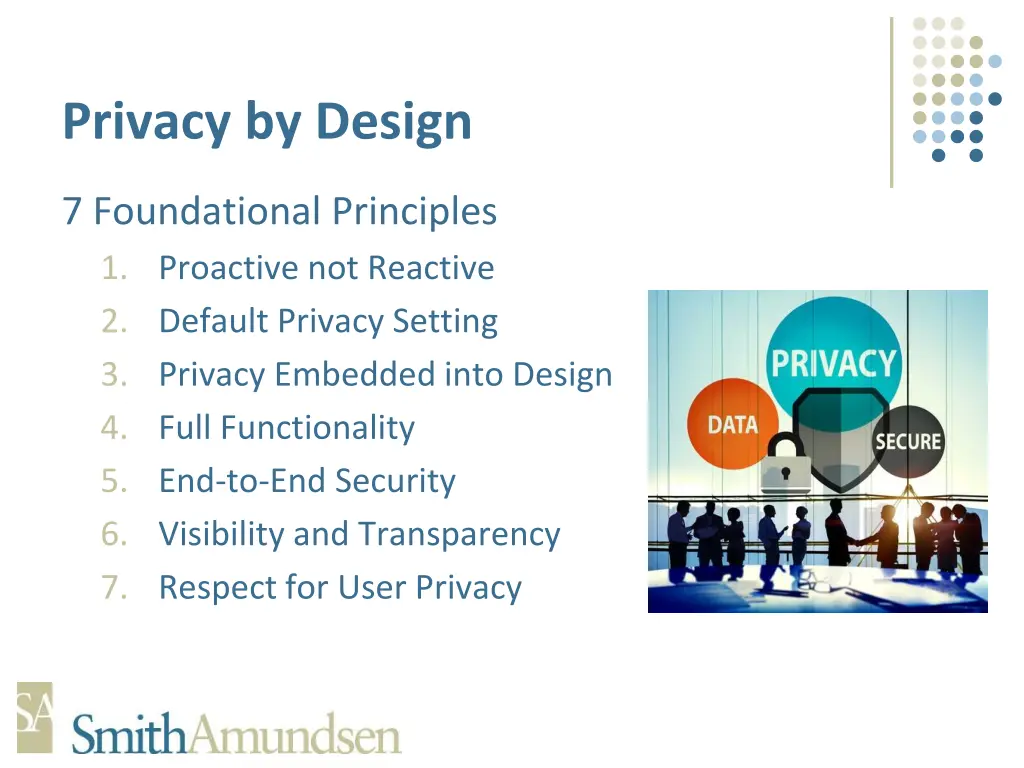 Privacy by Design

7 Foundational Principles

1. Proactive not Reactive
2. Default Privacy Setting
3. Privacy Embedded into Design
4. Full Functionality
5. End-to-End Security
6. Visibility and Transparency
7. Respect for User Privacy

PRIVACY
DATA
SECURE

SA
SmithAmundsen